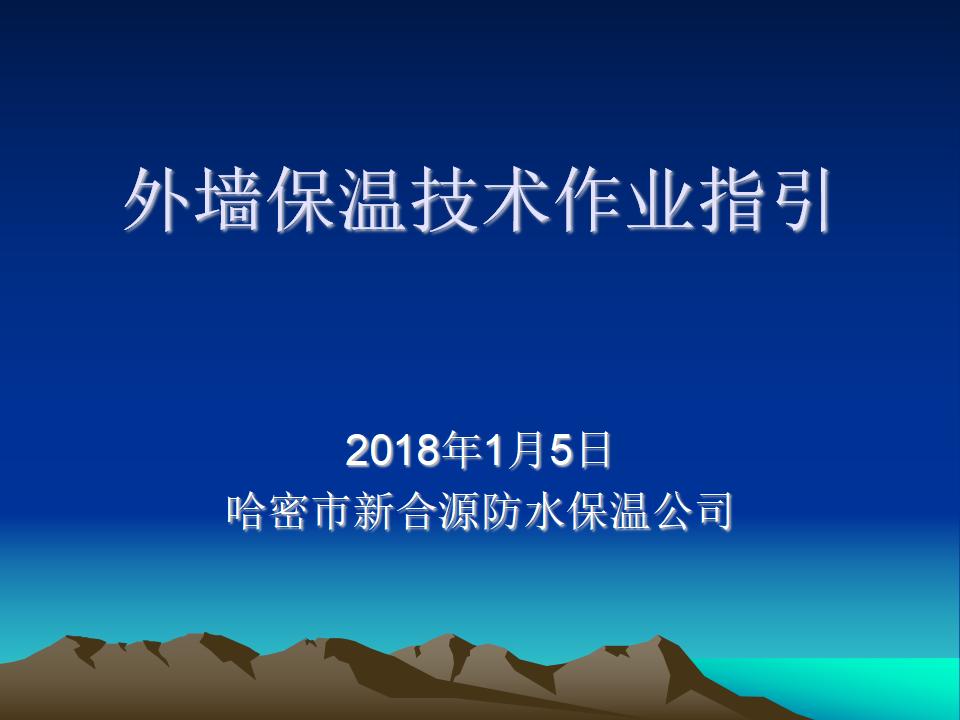 外墙保温技术作业指引

2018年1月5日
哈密市新合源防水保温公司